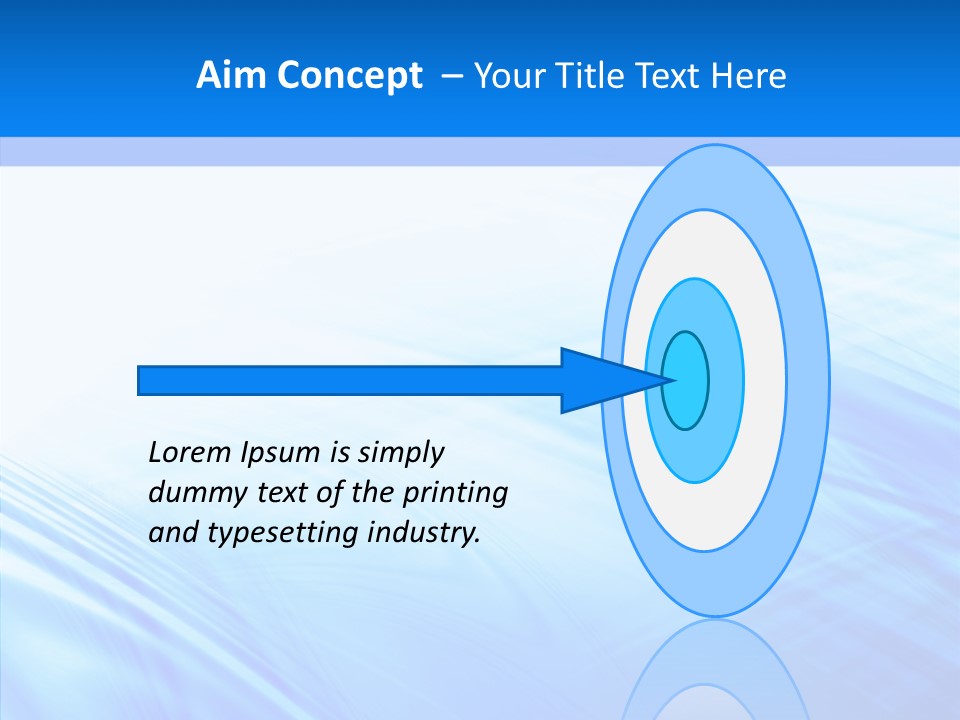 Aim Concept – Your Title Text Here

Lorem Ipsum is simply dummy text of the printing and typesetting industry.